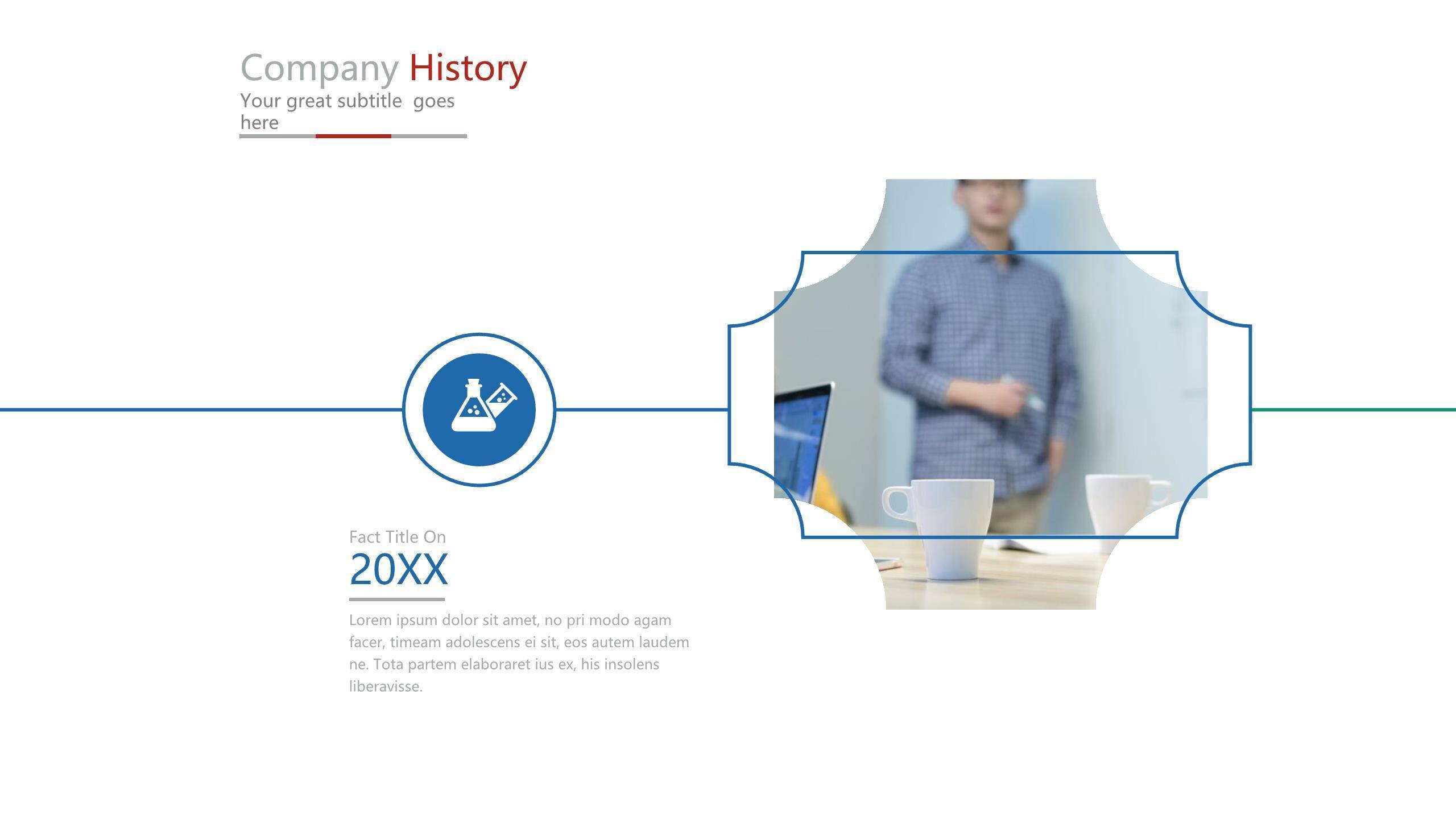 Company History
Your great subtitle goes here

Fact Title On
20XX

Lorem ipsum dolor sit amet, no pri modo agam facer, timeam adolescens ei sit, eos autem laudem ne. Tota partem elaboraret ius ex, his insolens liberavisse.